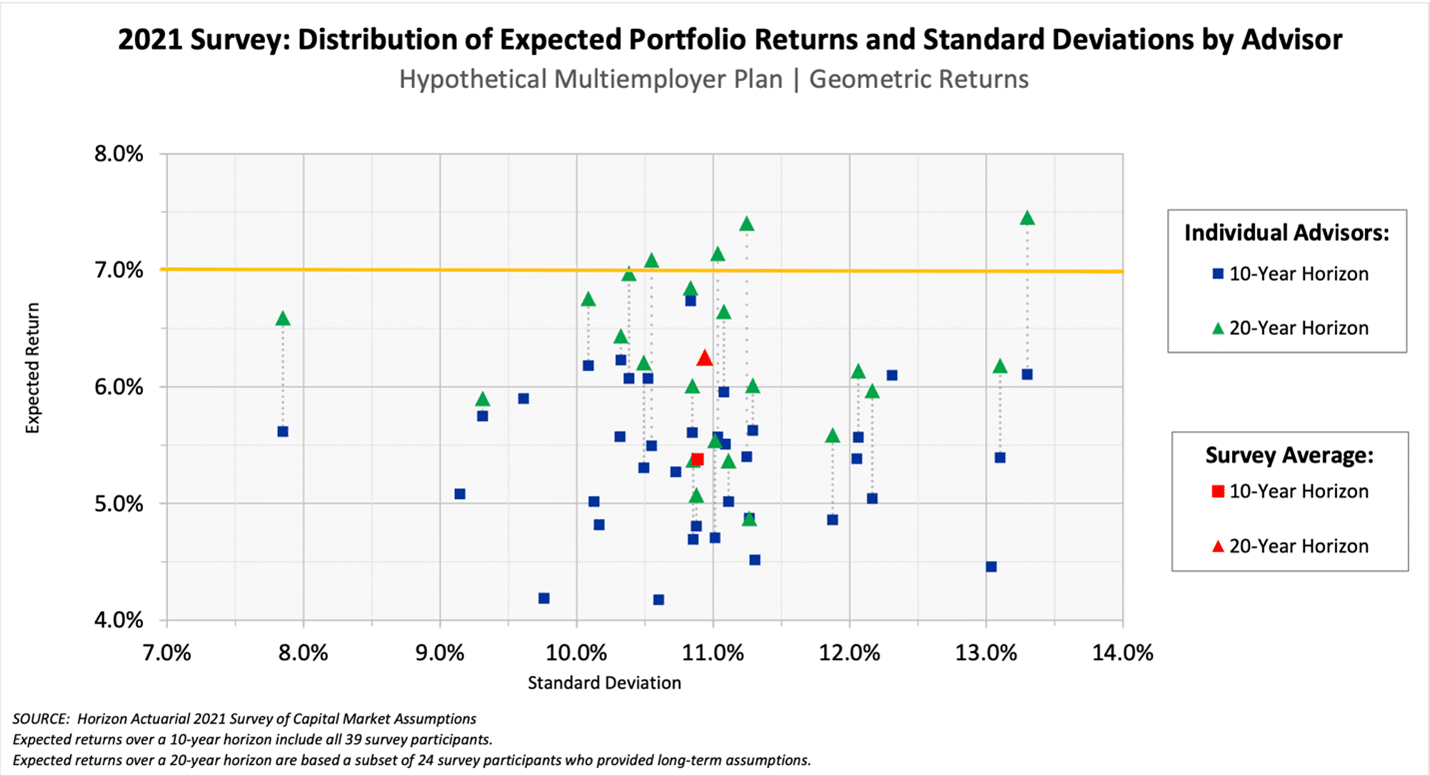 2021 Survey: Distribution of Expected Portfolio Returns and Standard Deviations by Advisor

Hypothetical Multiemployer Plan | Geometric Returns

Expected Return

8.0%
7.0%
6.0%
5.0%
4.0%

7.0%
8.0%
9.0%
10.0%
11.0%
12.0%
13.0%
14.0%

Standard Deviation

Individual Advisors:
10-Year Horizon
20-Year Horizon

Survey Average:
10-Year Horizon
20-Year Horizon

SOURCE: Horizon Actuarial 2021 Survey of Capital Market Assumptions
Expected returns over a 10-year horizon include all 39 survey participants.
Expected returns over a 20-year horizon are based a subset of 24 survey participants who provided long-term assumptions.